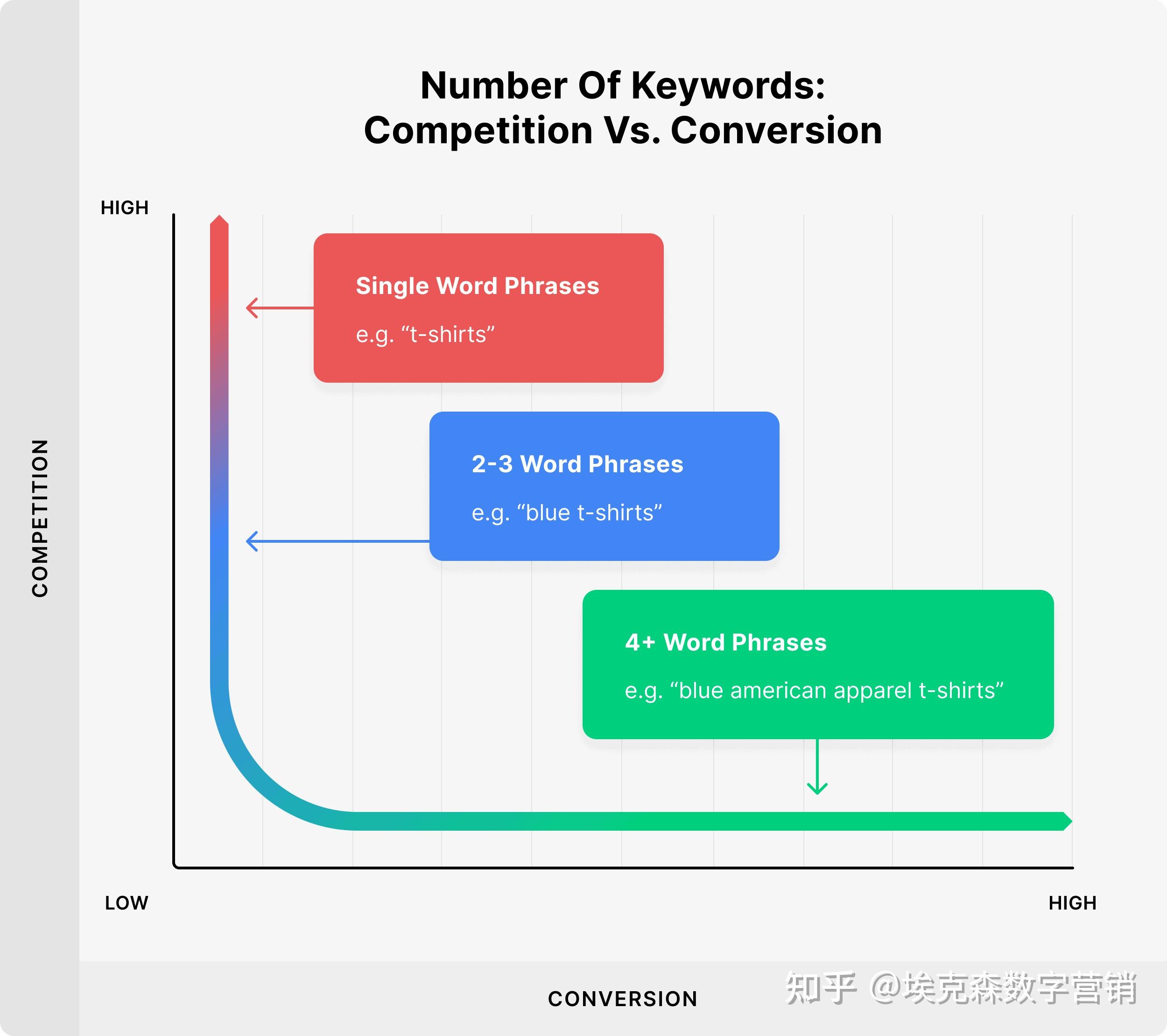 Number Of Keywords:
Competition Vs. Conversion

HIGH

COMPETITION

Single Word Phrases
e.g. “t-shirts”

2-3 Word Phrases
e.g. “blue t-shirts”

4+ Word Phrases
e.g. “blue american apparel t-shirts”

LOW

HIGH

CONVERSION

知乎 @埃克森数字营销